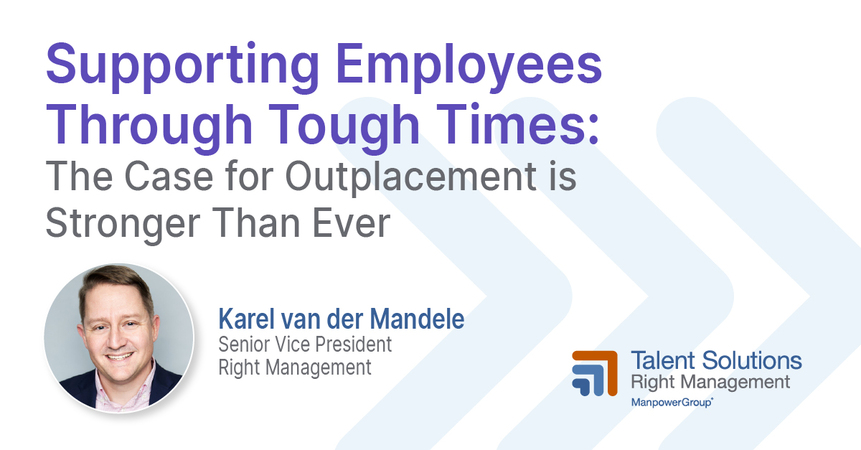 Supporting Employees Through Tough Times:
The Case for Outplacement is Stronger Than Ever

Karel van der Mandele
Senior Vice President
Right Management

Talent Solutions
Right Management
ManpowerGroup®